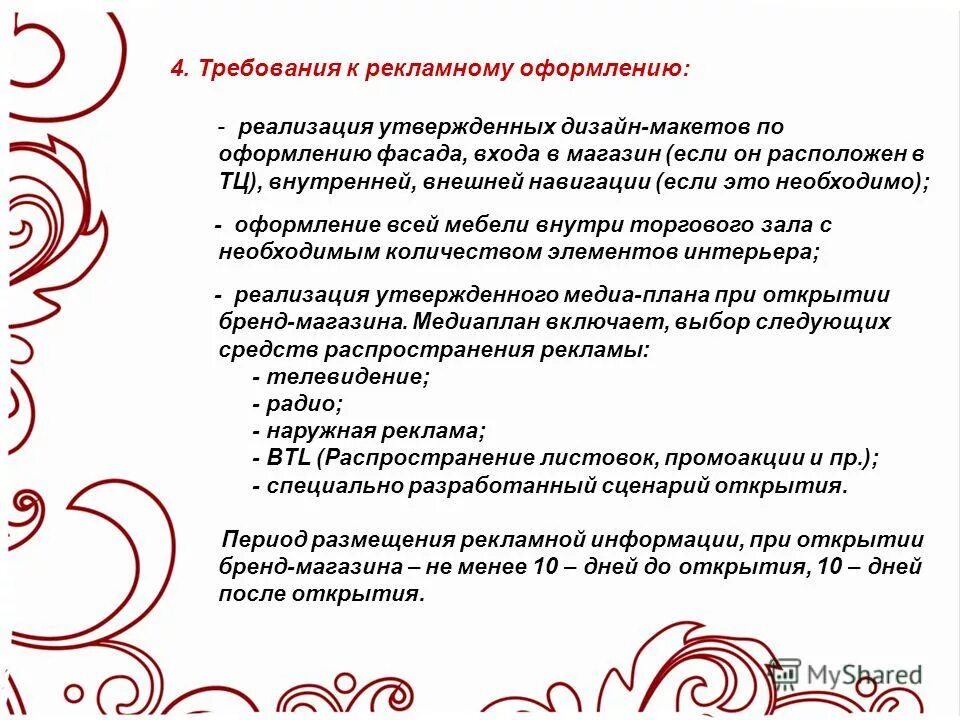 4. Требования к рекламному оформлению:

- реализация утвержденных дизайн-макетов по оформлению фасада, входа в магазин (если он расположен в ТЦ), внутренней, внешней навигации (если это необходимо);

- оформление всей мебели внутри торгового зала с необходимым количеством элементов интерьера;

- реализация утвержденного медиа-плана при открытии бренд-магазина. Медиаплан включает, выбор следующих средств распространения рекламы:
- телевидение;
- радио;
- наружная реклама;
- BTL (Распространение листовок, промоакции и пр.);
- специально разработанный сценарий открытия.

Период размещения рекламной информации, при открытии бренд-магазина – не менее 10 – дней до открытия, 10 – дней после открытия.

MyShared